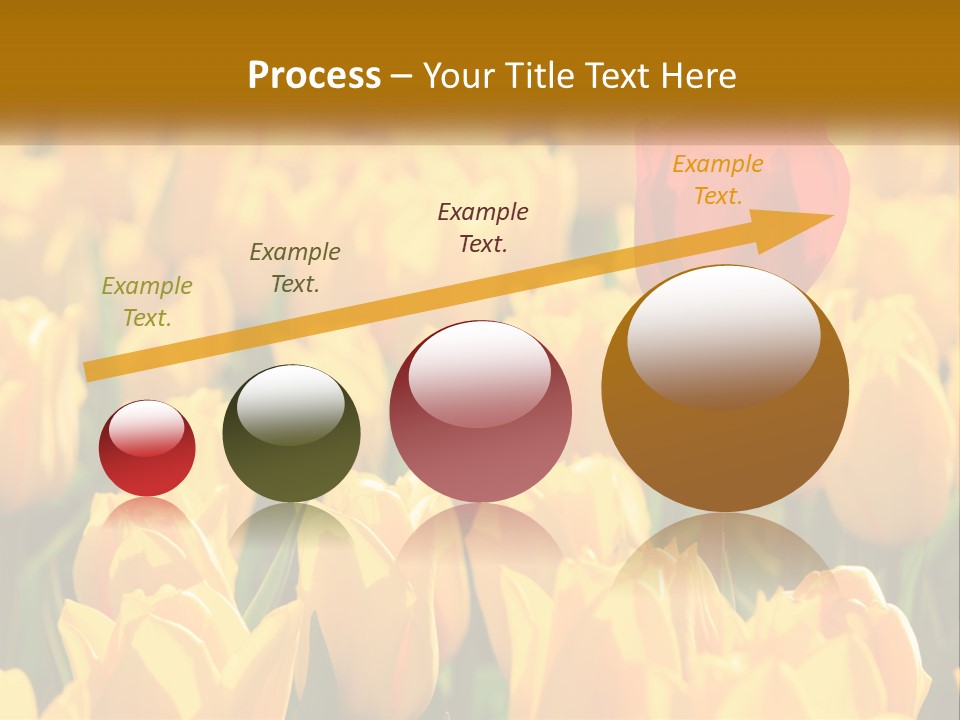 Process – Your Title Text Here

Example Text.

Example Text.

Example Text.

Example Text.